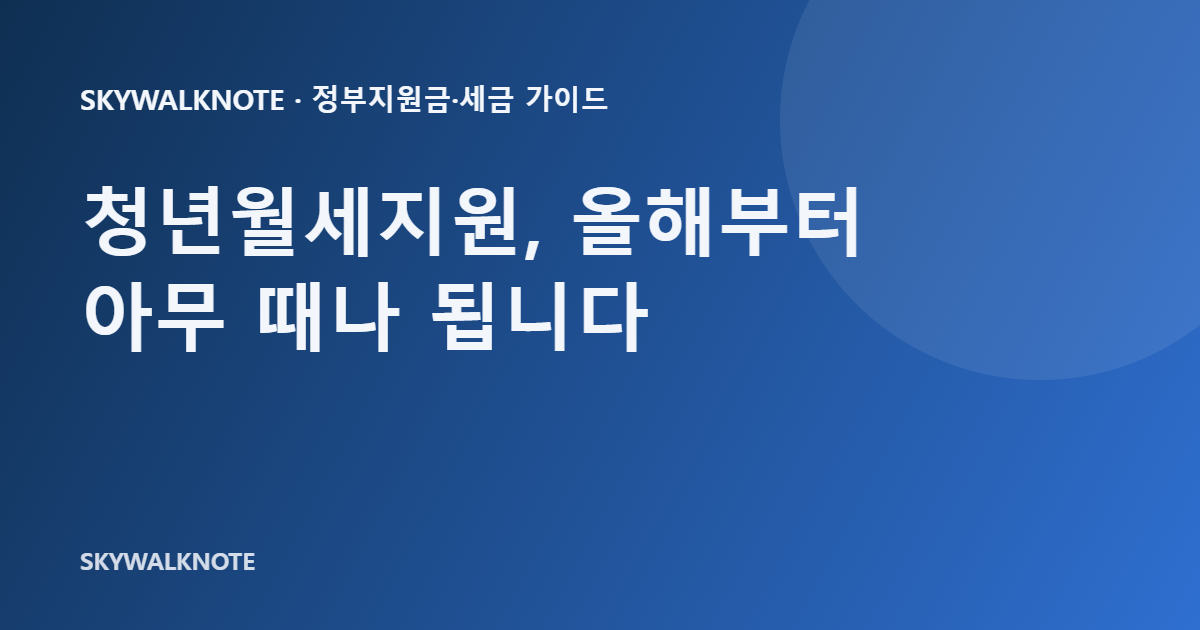 SKYWALKNOTE · 정부지원금·세금 가이드

청년월세지원, 올해부터 아무 때나 됩니다

SKYWALKNOTE